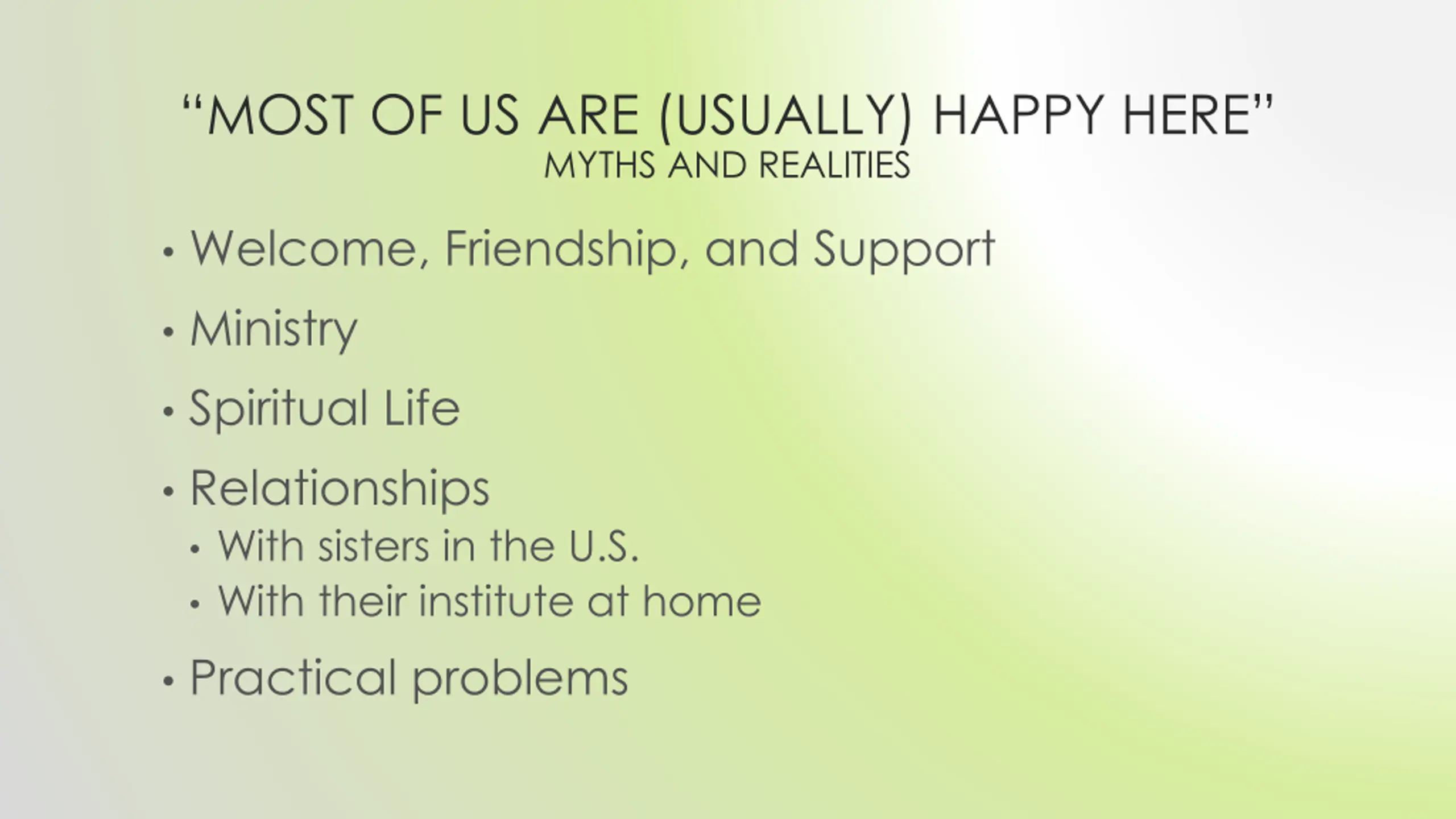 “MOST OF US ARE (USUALLY) HAPPY HERE”
MYTHS AND REALITIES

• Welcome, Friendship, and Support
• Ministry
• Spiritual Life
• Relationships
  • With sisters in the U.S.
  • With their institute at home
• Practical problems